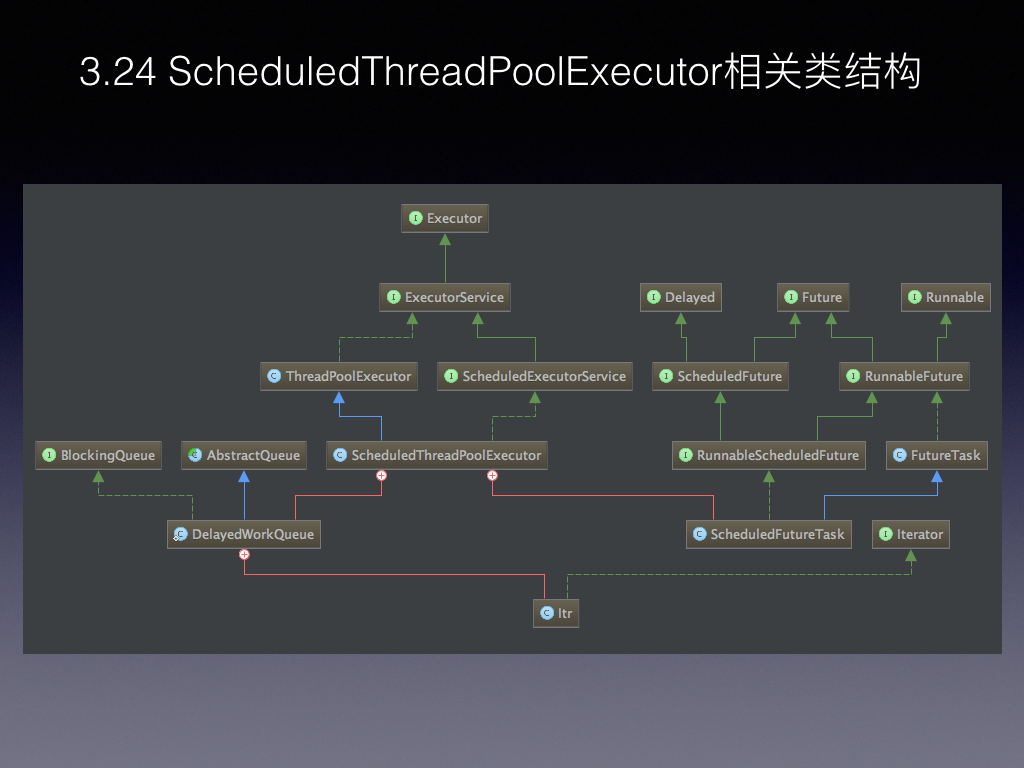 3.24 ScheduledThreadPoolExecutor相关类结构

I Executor

I ExecutorService

I Delayed

I Future

I Runnable

C ThreadPoolExecutor

I ScheduledExecutorService

I ScheduledFuture

I RunnableFuture

I BlockingQueue

C AbstractQueue

C ScheduledThreadPoolExecutor

I RunnableScheduledFuture

C FutureTask

C DelayedWorkQueue

C ScheduledFutureTask

I Iterator

C Itr